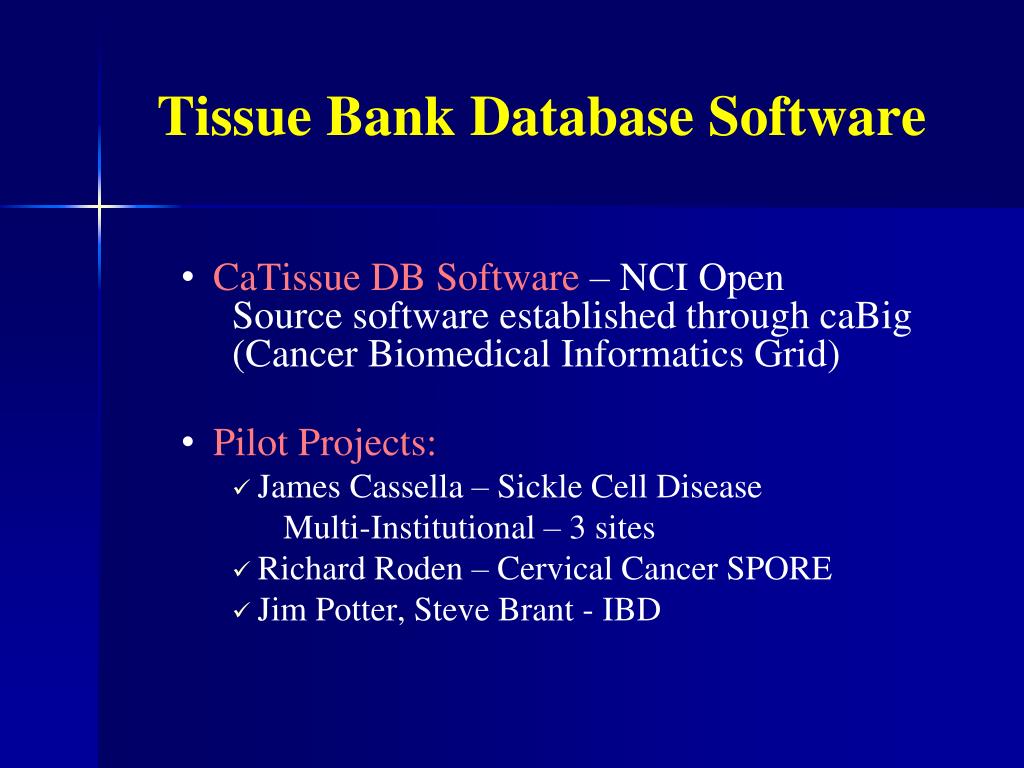 Tissue Bank Database Software

• CaTissue DB Software – NCI Open Source software established through caBig (Cancer Biomedical Informatics Grid)

• Pilot Projects:
✓ James Cassella – Sickle Cell Disease Multi-Institutional – 3 sites
✓ Richard Roden – Cervical Cancer SPORE
✓ Jim Potter, Steve Brant - IBD